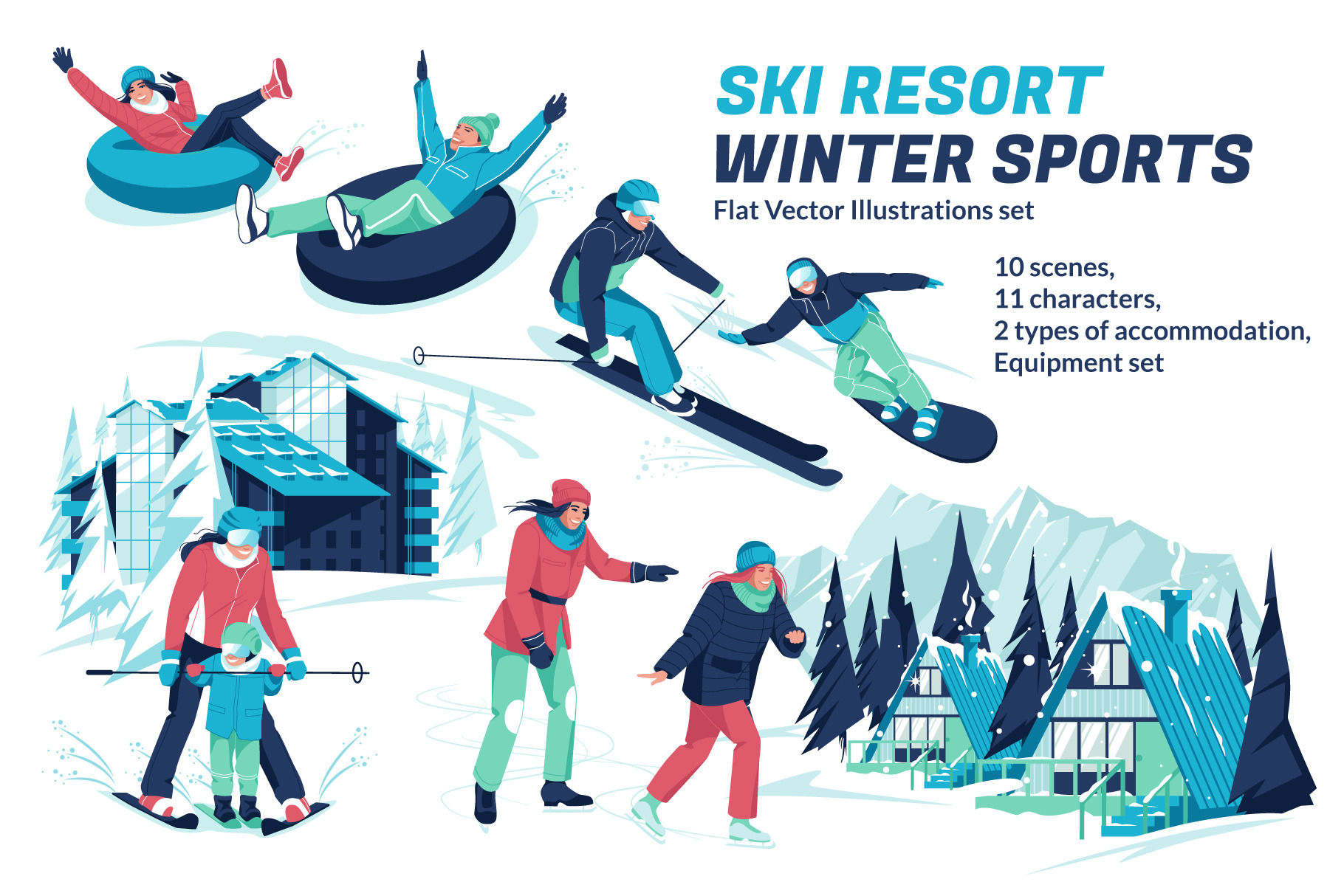 SKI RESORT
WINTER SPORTS
Flat Vector Illustrations set

10 scenes,
11 characters,
2 types of accommodation,
Equipment set